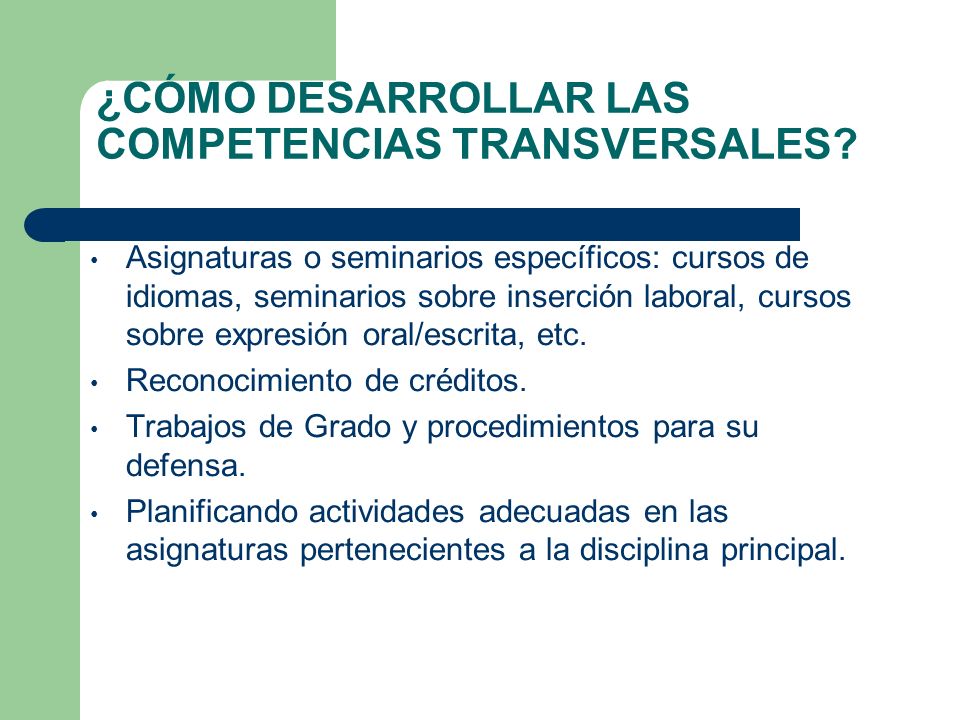 ¿CÓMO DESARROLLAR LAS COMPETENCIAS TRANSVERSALES?

• Asignaturas o seminarios específicos: cursos de idiomas, seminarios sobre inserción laboral, cursos sobre expresión oral/escrita, etc.

• Reconocimiento de créditos.

• Trabajos de Grado y procedimientos para su defensa.

• Planificando actividades adecuadas en las asignaturas pertenecientes a la disciplina principal.